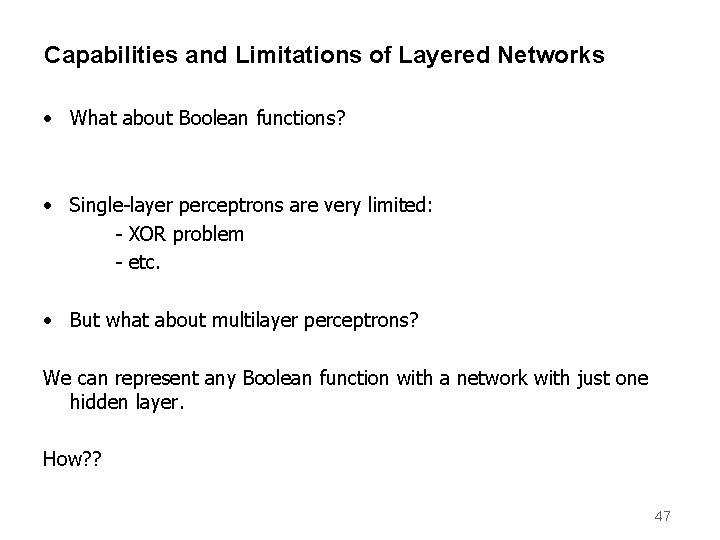 Capabilities and Limitations of Layered Networks

• What about Boolean functions?

• Single-layer perceptrons are very limited:
- XOR problem
- etc.

• But what about multilayer perceptrons?

We can represent any Boolean function with a network with just one hidden layer.

How??

47